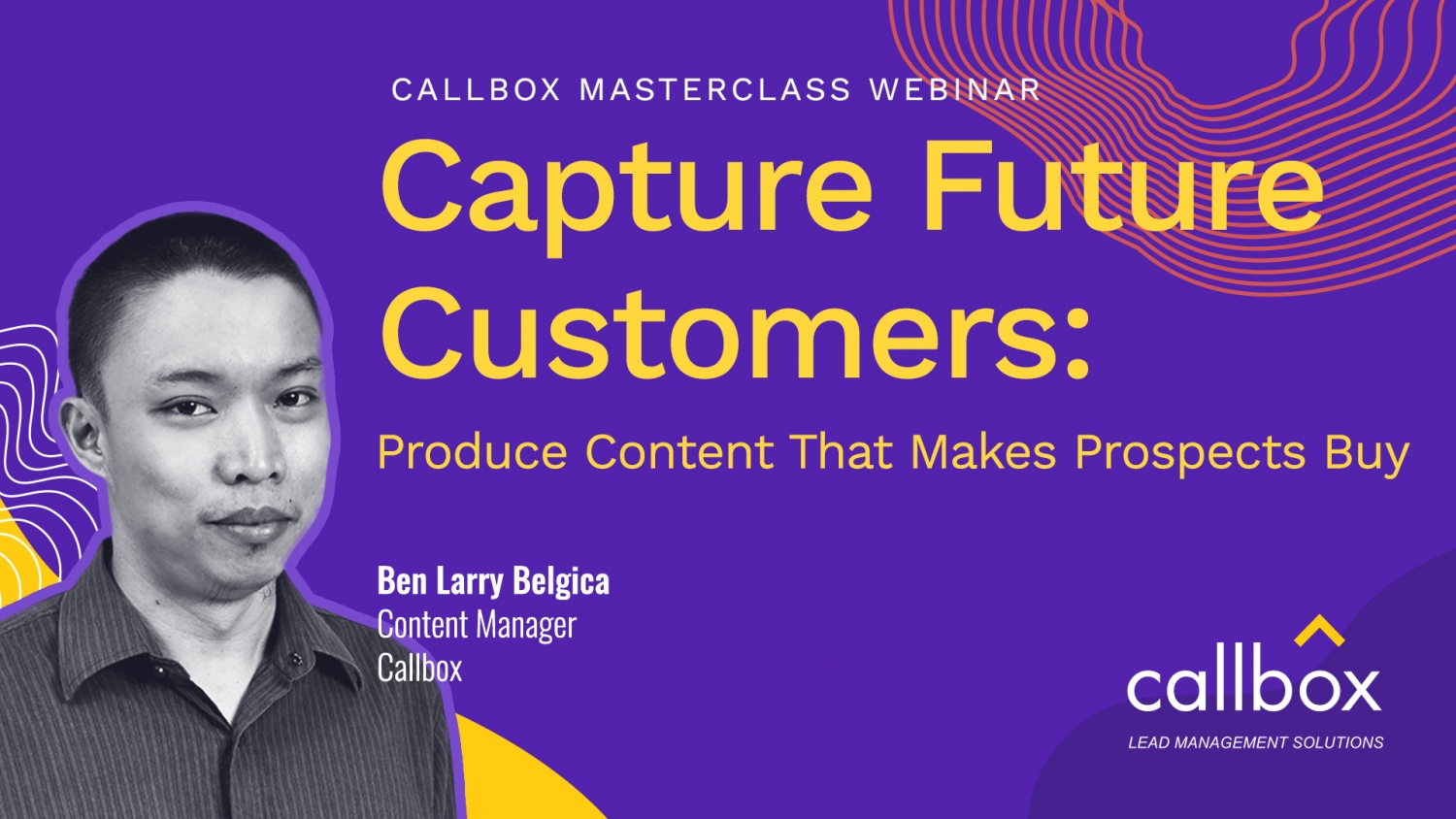 CALLBOX MASTERCLASS WEBINAR

Capture Future Customers:

Produce Content That Makes Prospects Buy

Ben Larry Belgica
Content Manager
Callbox

callbox
LEAD MANAGEMENT SOLUTIONS